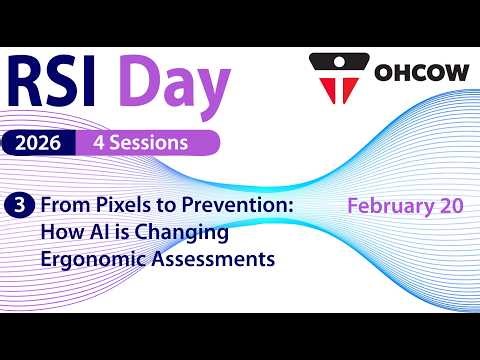 RSI Day

OHCOW

2026 4 Sessions

3 From Pixels to Prevention: How AI is Changing Ergonomic Assessments

February 20